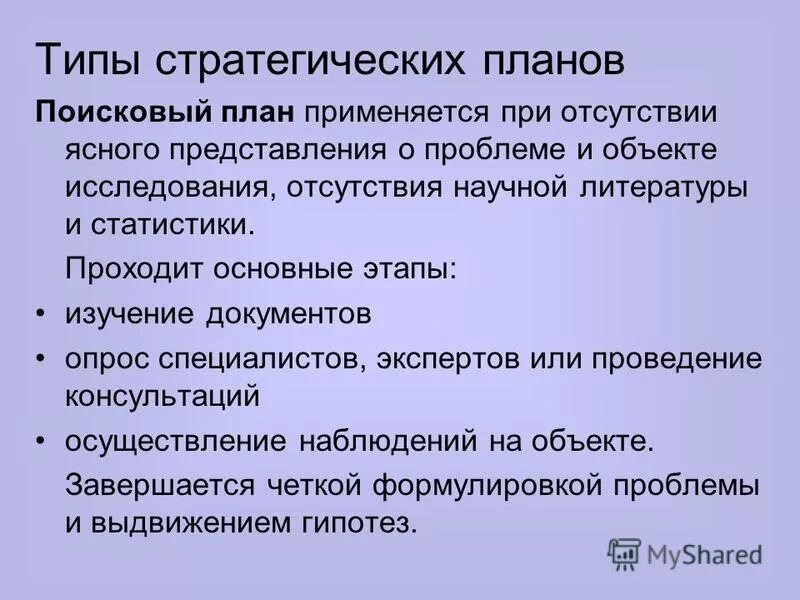 Типы стратегических планов

Поисковый план применяется при отсутствии ясного представления о проблеме и объекте исследования, отсутствия научной литературы и статистики.

Проходит основные этапы:

• изучение документов
• опрос специалистов, экспертов или проведение консультаций
• осуществление наблюдений на объекте.

Завершается четкой формулировкой проблемы и выдвижением гипотез.

MyShared